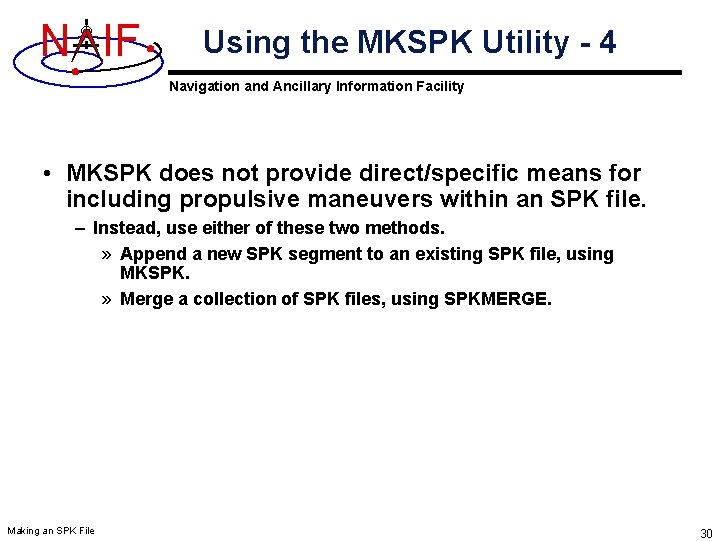 NAIF

Using the MKSPK Utility - 4

Navigation and Ancillary Information Facility

• MKSPK does not provide direct/specific means for including propulsive maneuvers within an SPK file.

- Instead, use either of these two methods.

» Append a new SPK segment to an existing SPK file, using MKSPK.

» Merge a collection of SPK files, using SPKMERGE.

Making an SPK File

30